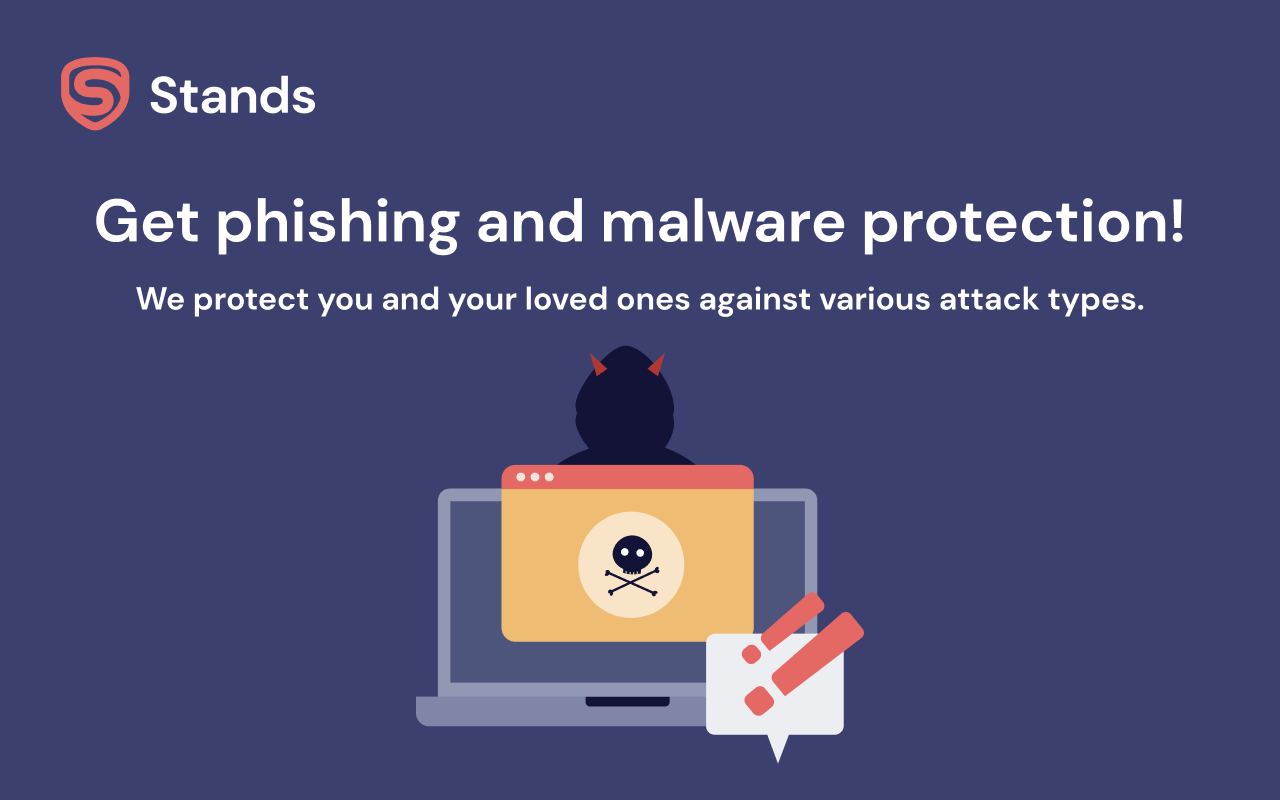 Stands

Get phishing and malware protection!

We protect you and your loved ones against various attack types.